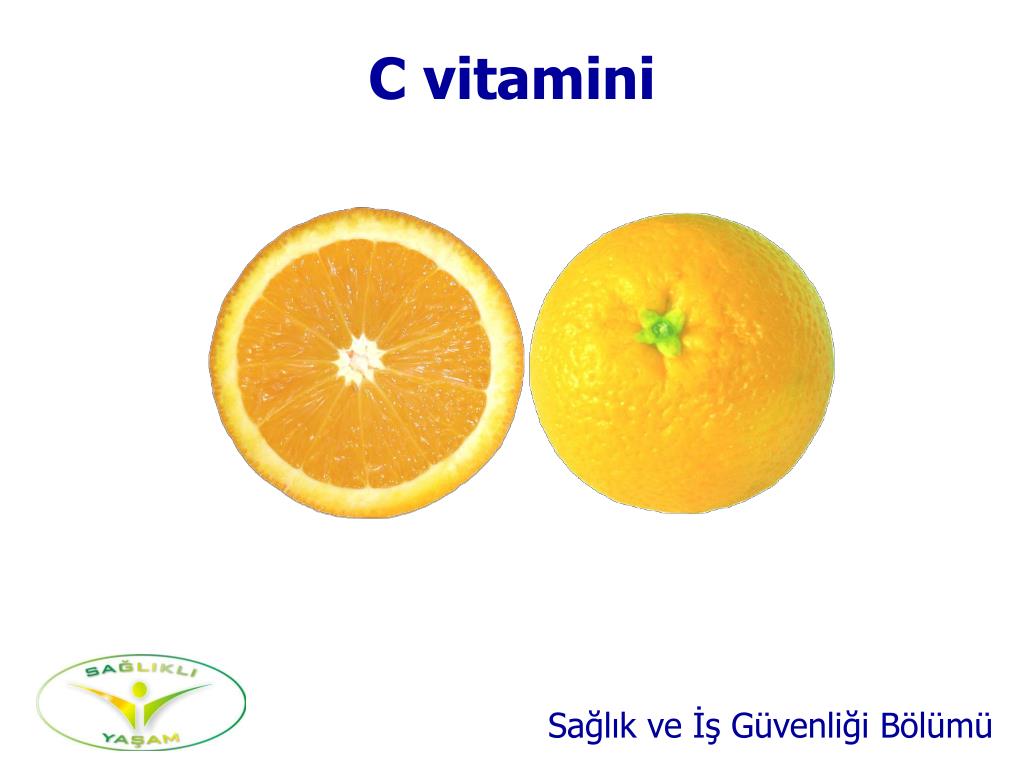 C vitamini

SAĞLIKLI
YAŞAM

Sağlık ve İş Güvenliği Bölümü